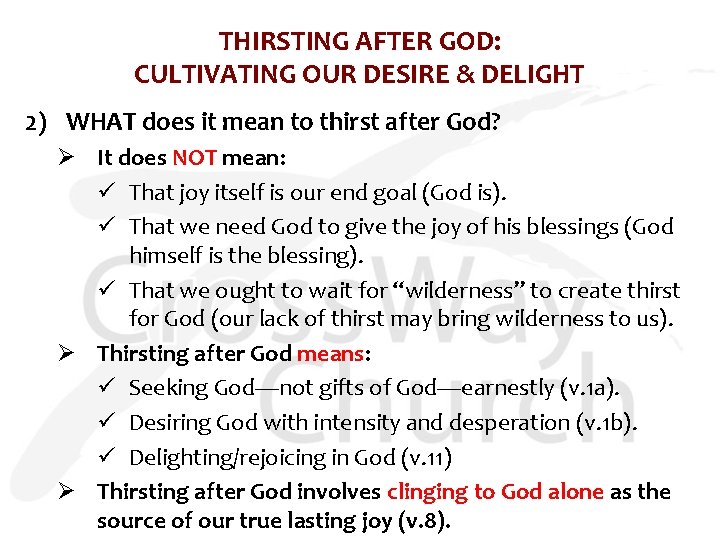 THIRSTING AFTER GOD:
CULTIVATING OUR DESIRE & DELIGHT

2) WHAT does it mean to thirst after God?

➢ It does NOT mean:

✓ That joy itself is our end goal (God is).

✓ That we need God to give the joy of his blessings (God himself is the blessing).

✓ That we ought to wait for “wilderness” to create thirst for God (our lack of thirst may bring wilderness to us).

➢ Thirsting after God means:

✓ Seeking God—not gifts of God—earnestly (v.1a).

✓ Desiring God with intensity and desperation (v.1b).

✓ Delighting/rejoicing in God (v.11)

➢ Thirsting after God involves clinging to God alone as the source of our true lasting joy (v.8).

CrossWay Church